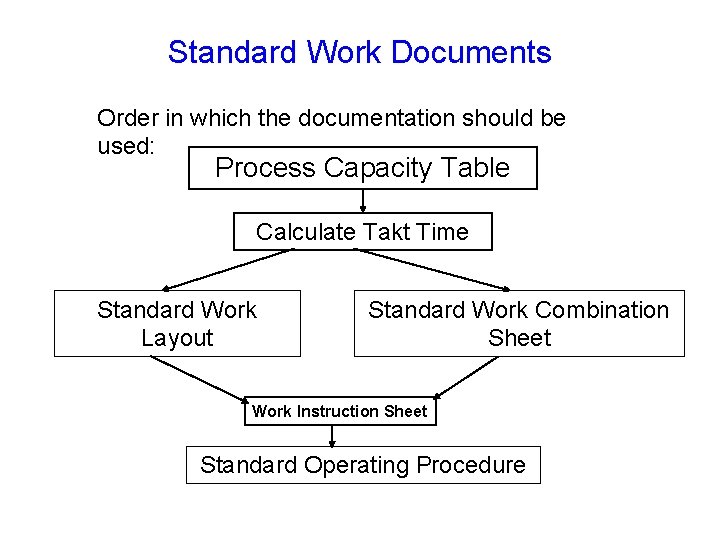 Standard Work Documents

Order in which the documentation should be used:

Process Capacity Table

Calculate Takt Time

Standard Work Layout

Standard Work Combination Sheet

Work Instruction Sheet

Standard Operating Procedure